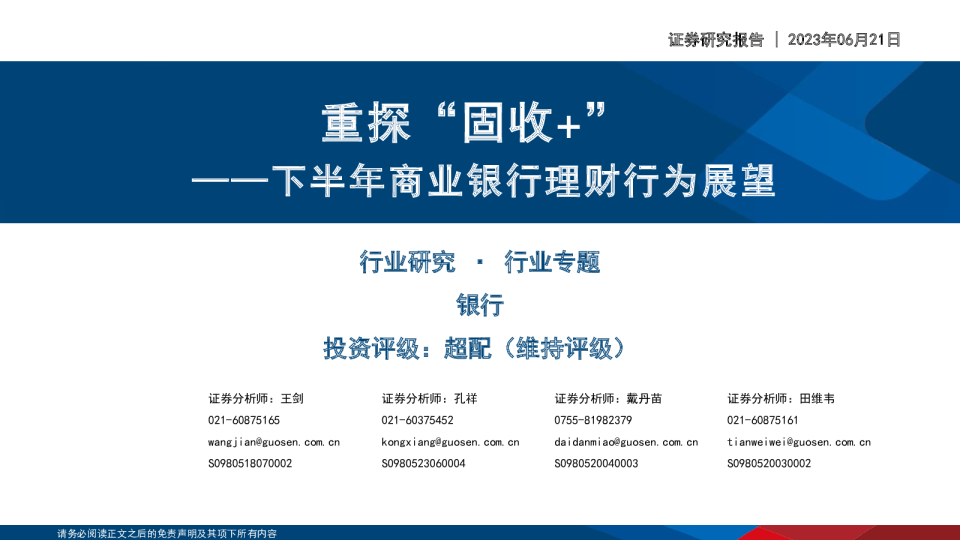 证券研究报告 | 2023年06月21日

重探“固收+”
——下半年商业银行理财行为展望

行业研究 · 行业专题

银行

投资评级：超配（维持评级）

证券分析师：王剑
021-60875165
wangjian@guosen.com.cn
S0980518070002

证券分析师：孔祥
021-60375452
kongxiang@guosen.com.cn
S0980523060004

证券分析师：戴丹苗
0755-81982379
daidanmiao@guosen.com.cn
S0980520040003

证券分析师：田维韦
021-60875161
tianweiwei@guosen.com.cn
S0980520030002

请务必阅读正文之后的免责声明及其项下所有内容